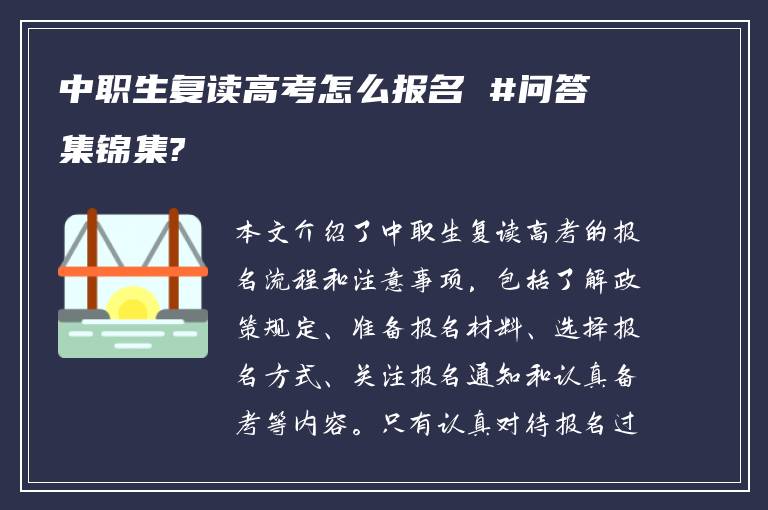 中职生复读高考怎么报名 #问答集锦集?

本文介绍了中职生复读高考的报名流程和注意事项，包括了解政策规定、准备报名材料、选择报名方式、关注报名通知和认真备考等内容。只有认真对待报名过